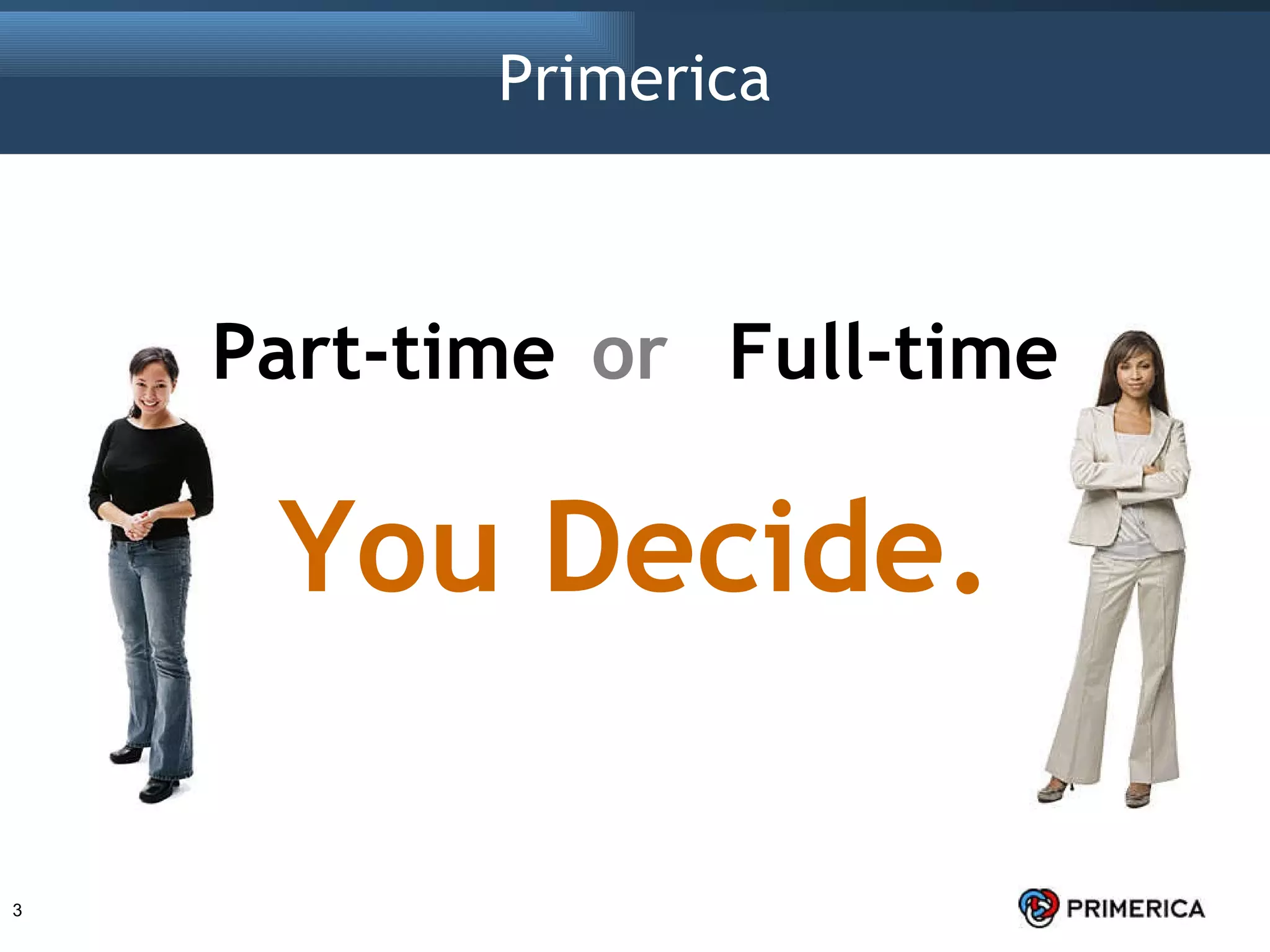 Primerica

Part-time or Full-time

You Decide.

3

PRIMERICA